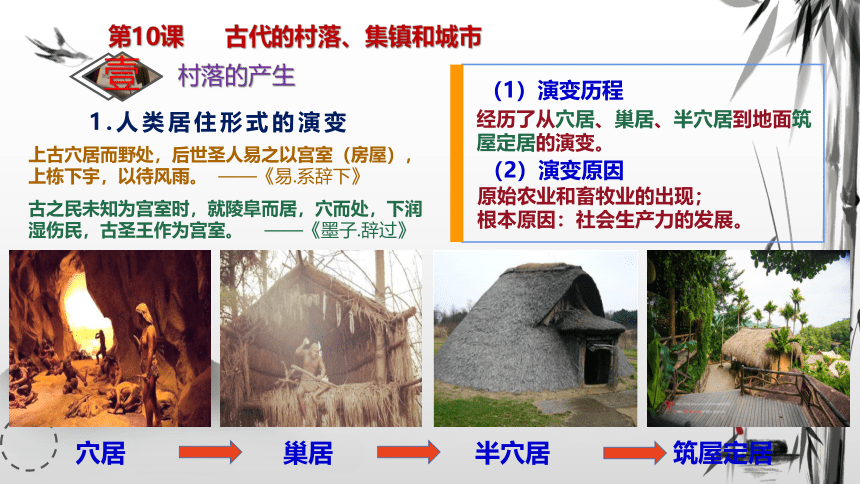 第10课　古代的村落、集镇和城市

壹　村落的产生

1.人类居住形式的演变

上古穴居而野处，后世圣人易之以宫室（房屋），上栋下宇，以待风雨。　——《易.系辞下》

古之民未知为宫室时，就陵阜而居，穴而处，下润湿伤民，古圣王作为宫室。　——《墨子.辞过》

（1）演变历程

经历了从穴居、巢居、半穴居到地面筑屋定居的演变。

（2）演变原因

原始农业和畜牧业的出现；
根本原因：社会生产力的发展。

穴居　巢居　半穴居　筑屋定居